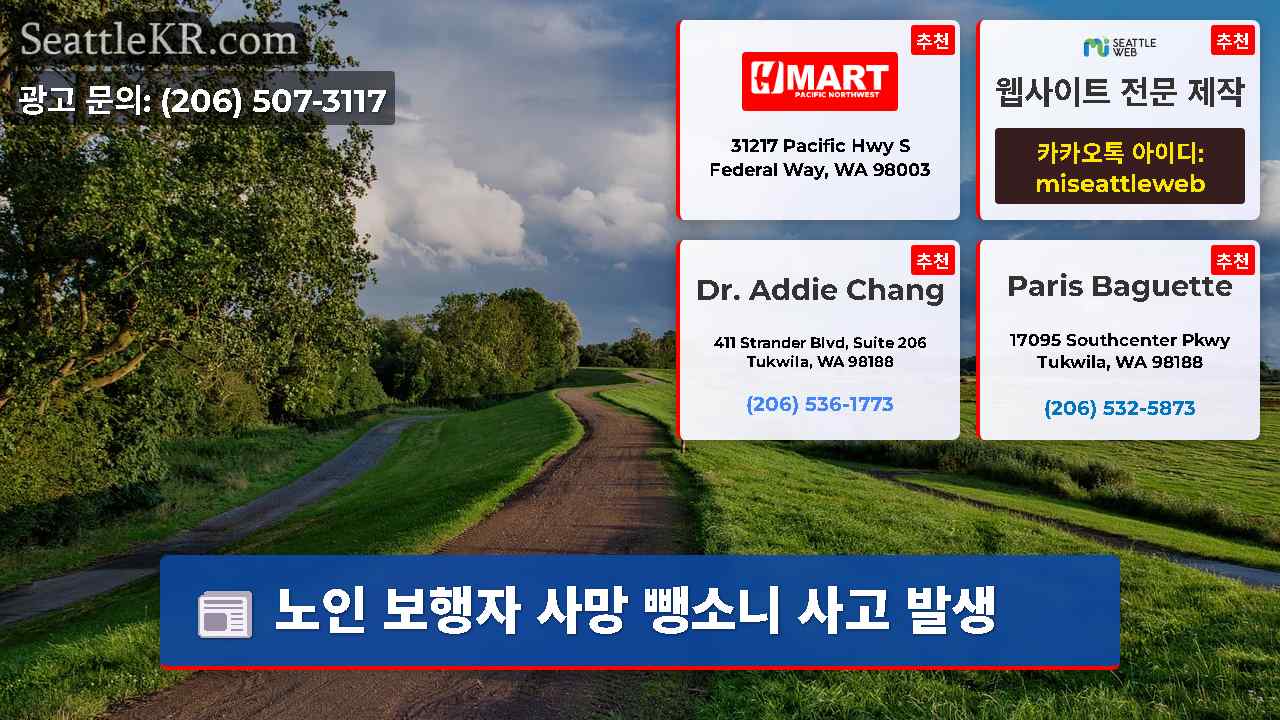 SeattleKR.com

광고 문의: (206) 507-3117

추천

H MART
PACIFIC NORTHWEST

31217 Pacific Hwy S
Federal Way, WA 98003

추천

SEATTLE WEB

웹사이트 전문 제작

카카오톡 아이디:
miseattleweb

추천

Dr. Addie Chang

411 Strander Blvd, Suite 206
Tukwila, WA 98188

(206) 536-1773

추천

Paris Baguette

17095 Southcenter Pkwy
Tukwila, WA 98188

(206) 532-5873

노인 보행자 사망 뺑소니 사고 발생